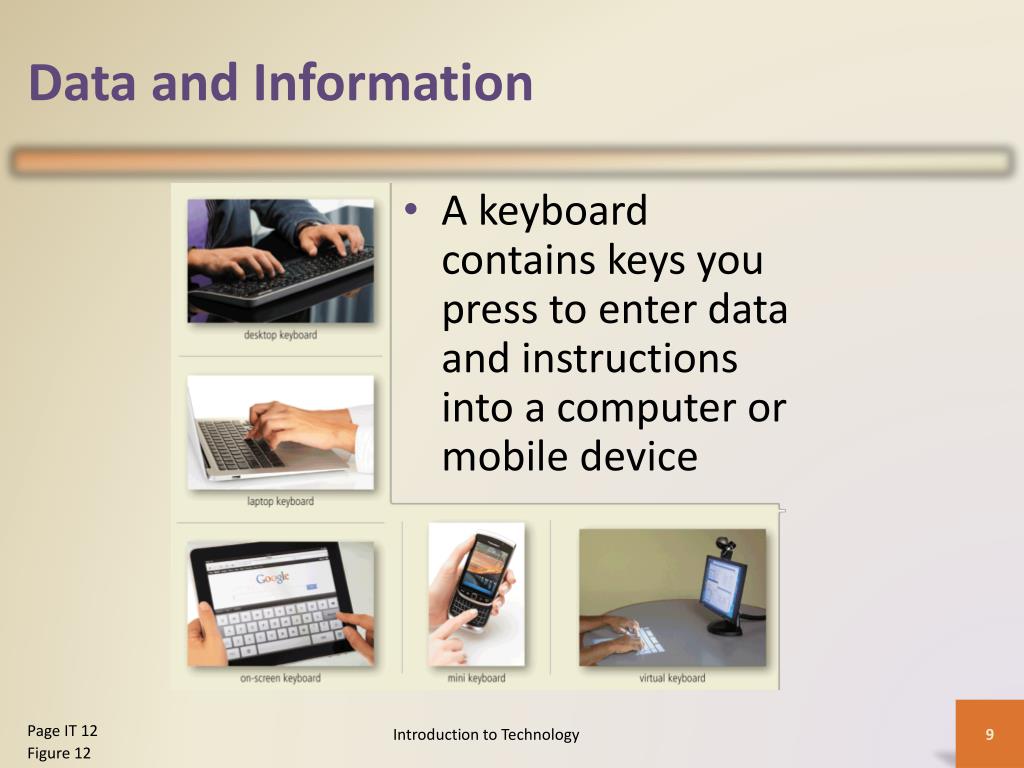 Data and Information

desktop keyboard

laptop keyboard

Google

on-screen keyboard

mini keyboard

virtual keyboard

• A keyboard contains keys you press to enter data and instructions into a computer or mobile device

Page IT 12
Figure 12

Introduction to Technology

9